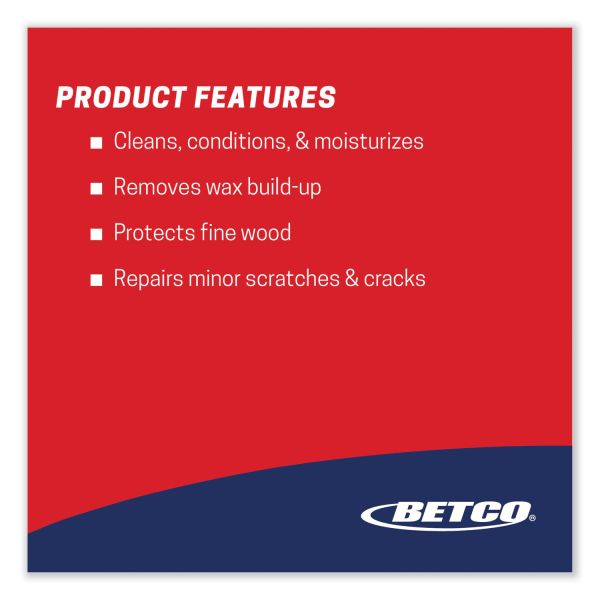 PRODUCT FEATURES

■ Cleans, conditions, & moisturizes

■ Removes wax build-up

■ Protects fine wood

■ Repairs minor scratches & cracks

BETCO®